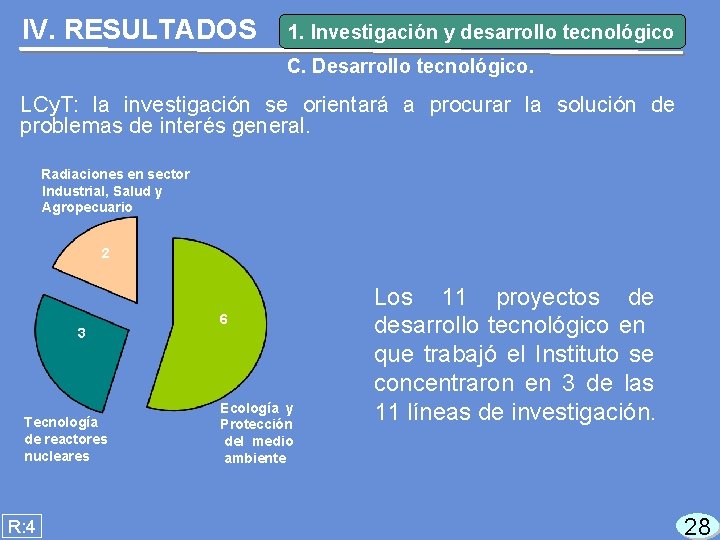 IV. RESULTADOS

1. Investigación y desarrollo tecnológico

C. Desarrollo tecnológico.

LCyT: la investigación se orientará a procurar la solución de problemas de interés general.

Radiaciones en sector Industrial, Salud y Agropecuario

2

3

6

Tecnología de reactores nucleares

Ecología y Protección del medio ambiente

Los 11 proyectos de desarrollo tecnológico en que trabajó el Instituto se concentraron en 3 de las 11 líneas de investigación.

R:4

28